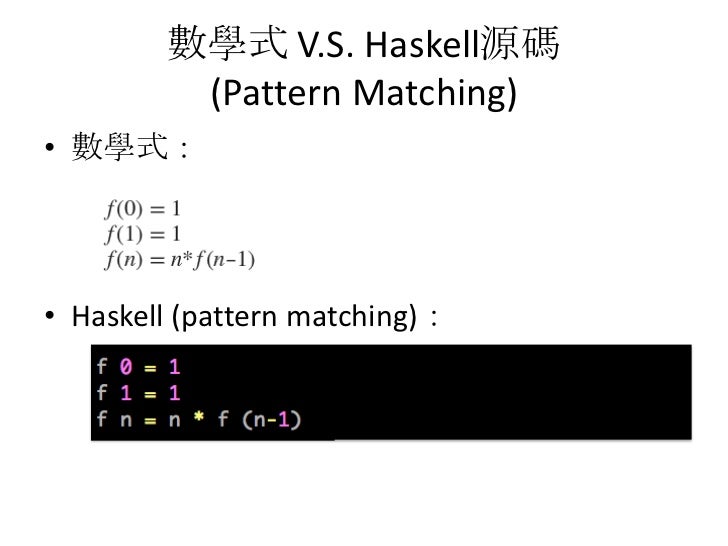 數學式 V.S. Haskell源碼
(Pattern Matching)

• 數學式：

$f(0) = 1$
$f(1) = 1$
$f(n) = n*f(n-1)$

• Haskell (pattern matching)：

f 0 = 1
f 1 = 1
f n = n * f (n-1)